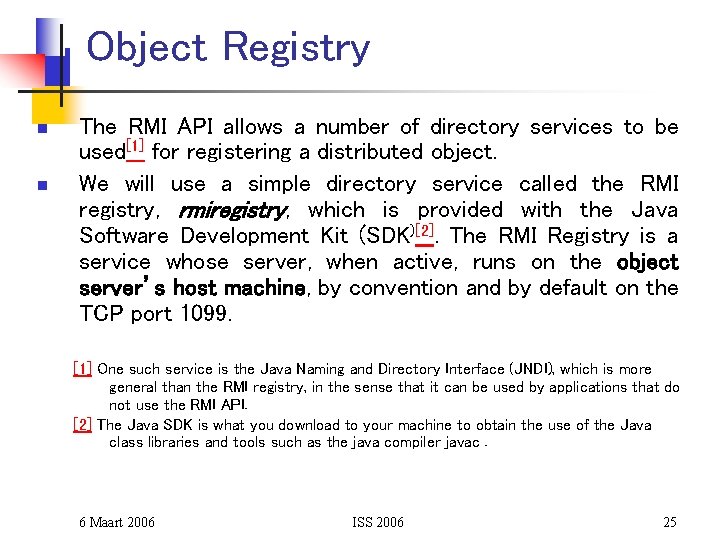 Object Registry

The RMI API allows a number of directory services to be used[1] for registering a distributed object.

We will use a simple directory service called the RMI registry, rmiregistry, which is provided with the Java Software Development Kit (SDK)[2]. The RMI Registry is a service whose server, when active, runs on the object server's host machine, by convention and by default on the TCP port 1099.

[1] One such service is the Java Naming and Directory Interface (JNDI), which is more general than the RMI registry, in the sense that it can be used by applications that do not use the RMI API.

[2] The Java SDK is what you download to your machine to obtain the use of the Java class libraries and tools such as the java compiler javac .

6 Maart 2006 ISS 2006 25